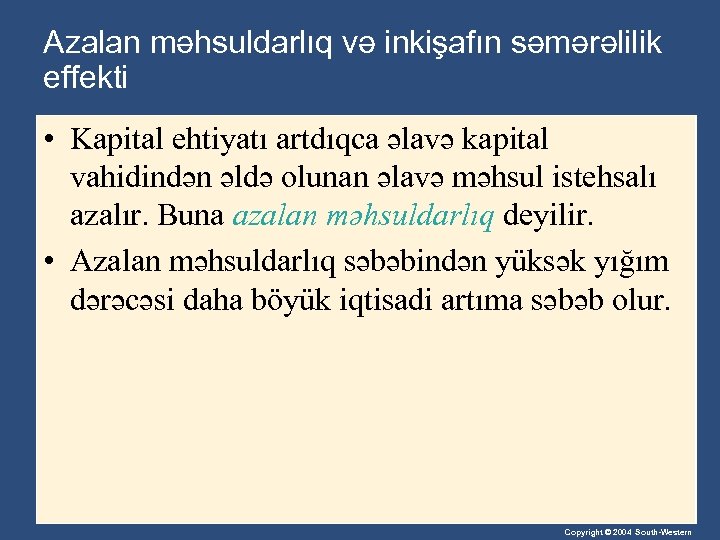 Azalan məhsuldarlıq və inkişafın səmərəlilik effekti

• Kapital ehtiyatı artdıqca əlavə kapital vahidindən əldə olunan əlavə məhsul istehsalı azalır. Buna azalan məhsuldarlıq deyilir.

• Azalan məhsuldarlıq səbəbindən yüksək yığım dərəcəsi daha böyük iqtisadi artıma səbəb olur.

Copyright © 2004 South-Western